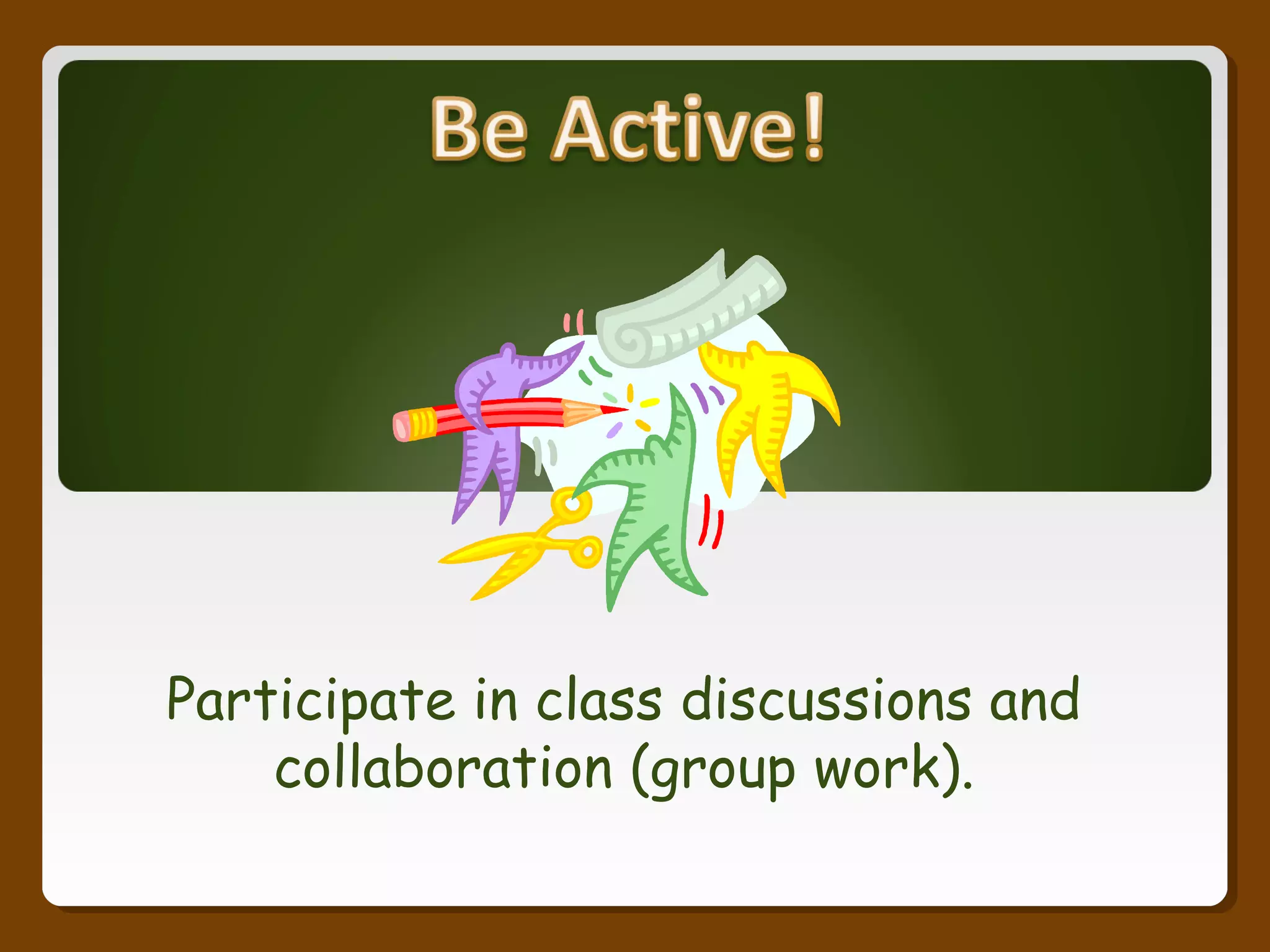 Be Active!

Participate in class discussions and collaboration (group work).